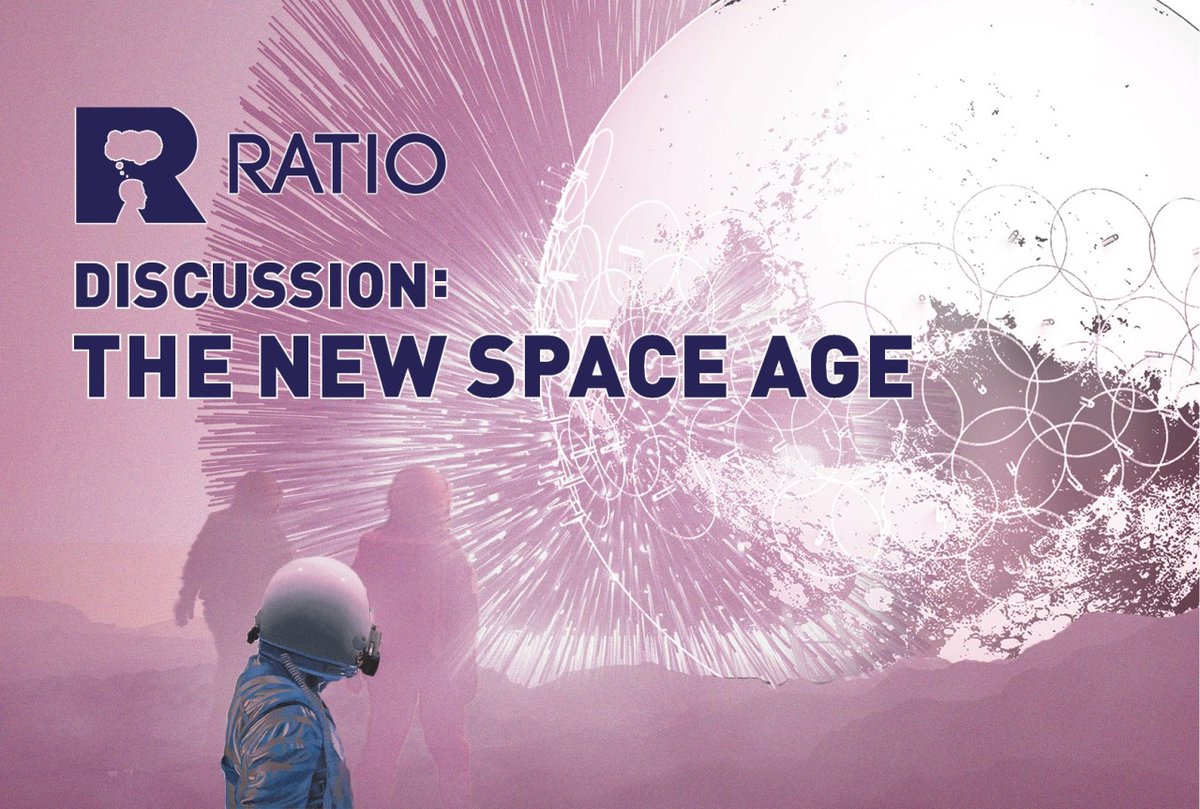 R RATIO

DISCUSSION:
THE NEW SPACE AGE